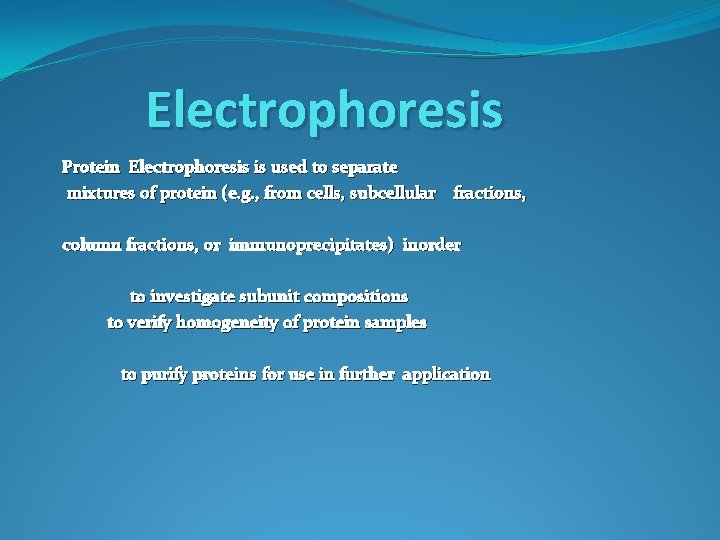 Electrophoresis

Protein Electrophoresis is used to separate mixtures of protein (e.g., from cells, subcellular fractions,

column fractions, or immunoprecipitates) inorder

to investigate subunit compositions
to verify homogeneity of protein samples

to purify proteins for use in further application